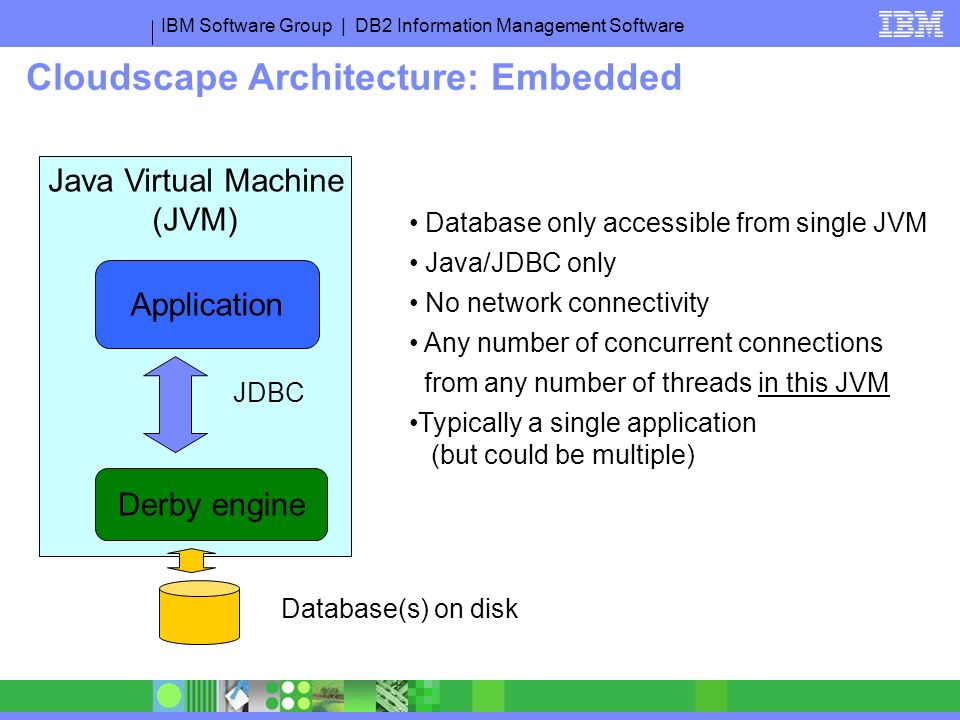 IBM Software Group | DB2 Information Management Software

IBM

Cloudscape Architecture: Embedded

Java Virtual Machine (JVM)

Application

JDBC

Derby engine

Database(s) on disk

• Database only accessible from single JVM
• Java/JDBC only
• No network connectivity
• Any number of concurrent connections from any number of threads in this JVM
•Typically a single application (but could be multiple)